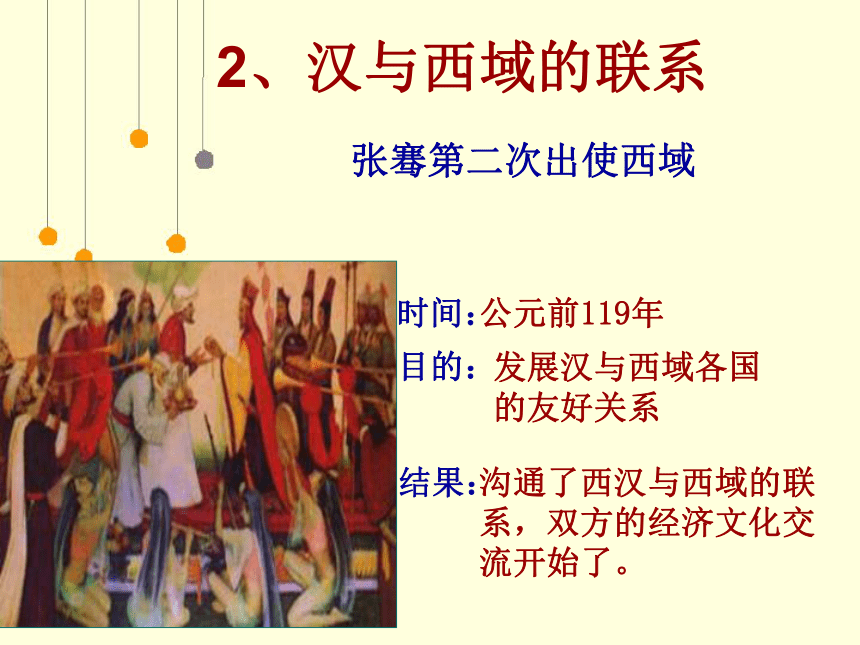 2、汉与西域的联系

张骞第二次出使西域

时间:公元前119年

目的：发展汉与西域各国的友好关系

结果:沟通了西汉与西域的联系，双方的经济文化交流开始了。